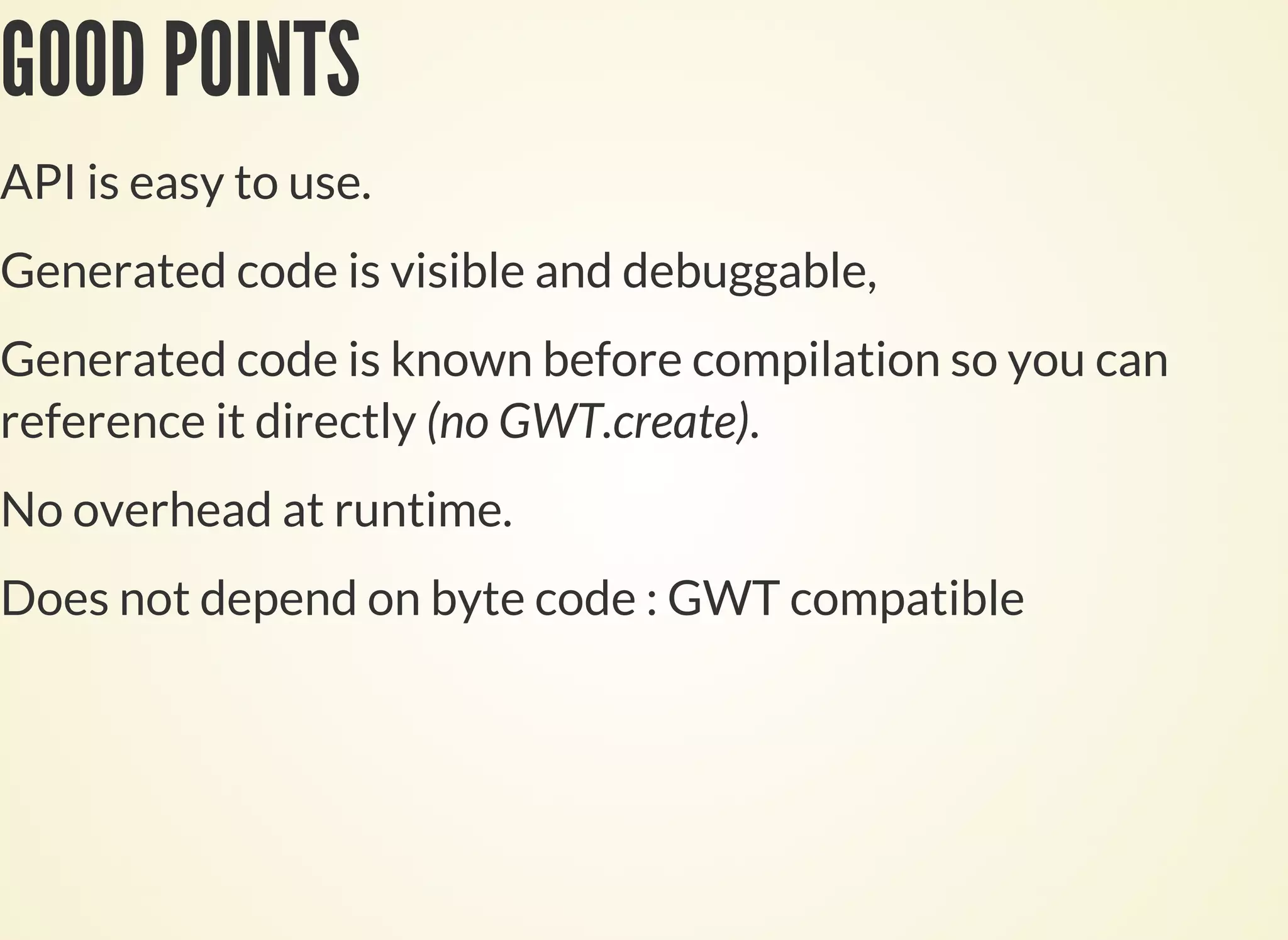 GOOD POINTS

API is easy to use.

Generated code is visible and debuggable,

Generated code is known before compilation so you can reference it directly (no GWT.create).

No overhead at runtime.

Does not depend on byte code : GWT compatible